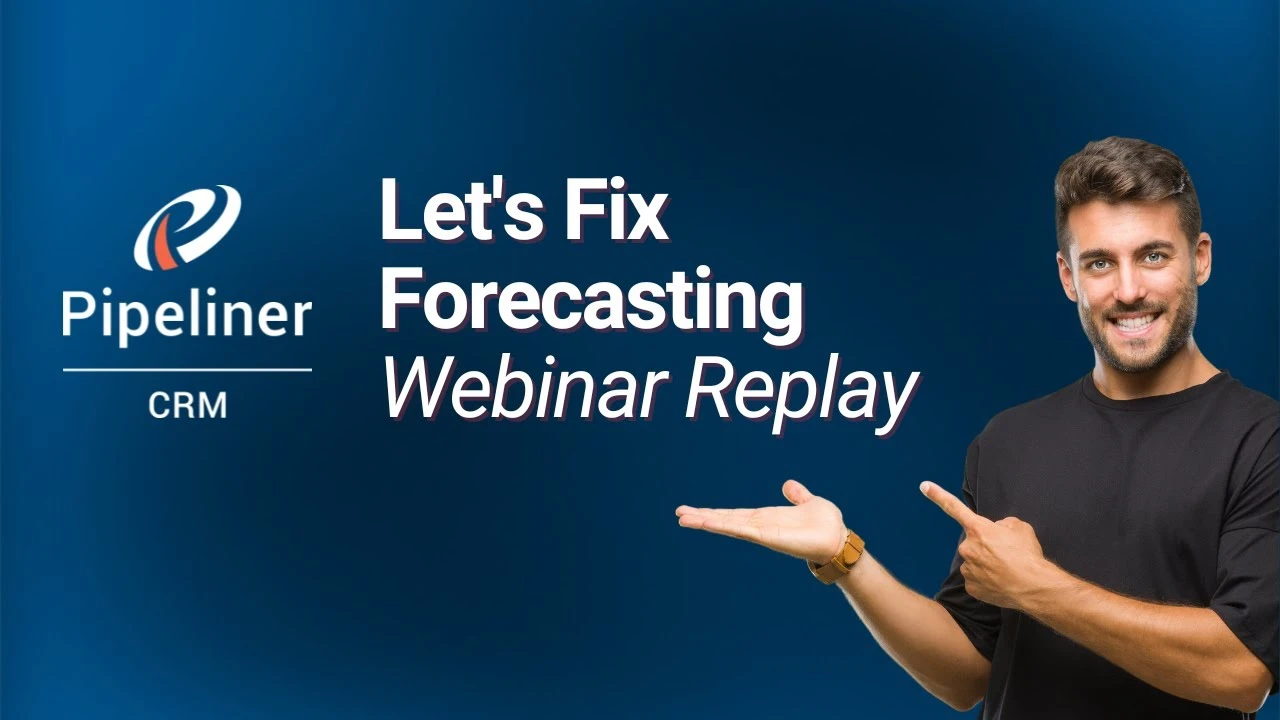 Pipeliner
CRM

Let's Fix Forecasting
Webinar Replay